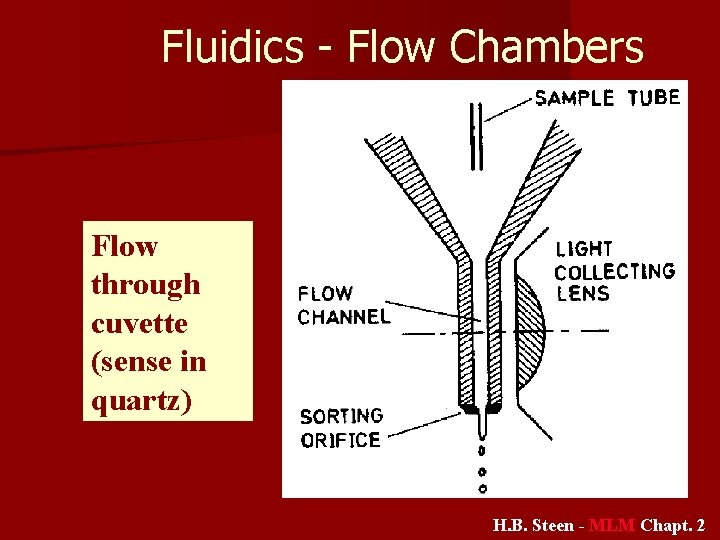 Fluidics - Flow Chambers

Flow through cuvette (sense in quartz)

SAMPLE TUBE

LIGHT COLLECTING LENS

FLOW CHANNEL

SORTING ORIFICE

H.B. Steen - MLM Chapt. 2